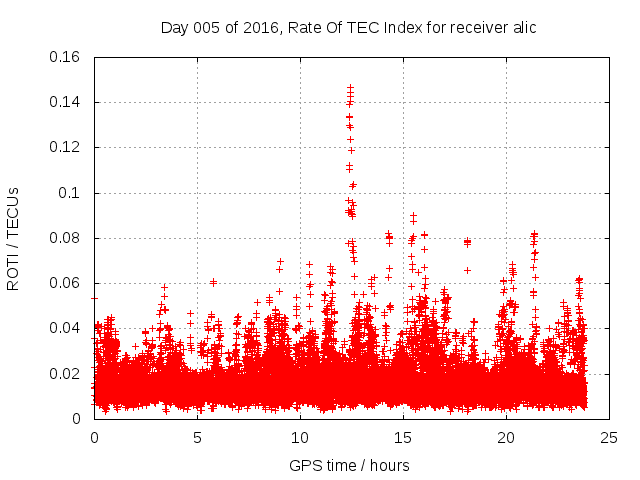 Day 005 of 2016, Rate Of TEC Index for receiver alic

ROTI / TECUs

0.16
0.14
0.12
0.1
0.08
0.06
0.04
0.02
0

0
5
10
15
20
25

GPS time / hours